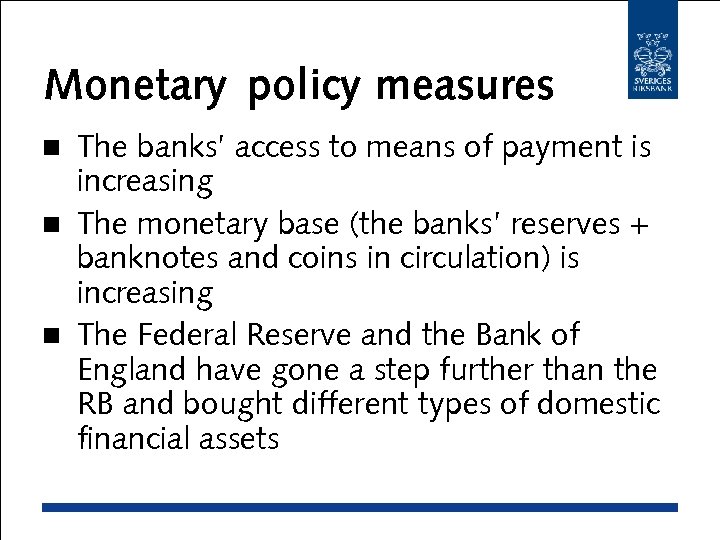 SVERIGES RIKSBANK

Monetary policy measures

- The banks' access to means of payment is increasing
- The monetary base (the banks' reserves + banknotes and coins in circulation) is increasing
- The Federal Reserve and the Bank of England have gone a step further than the RB and bought different types of domestic financial assets